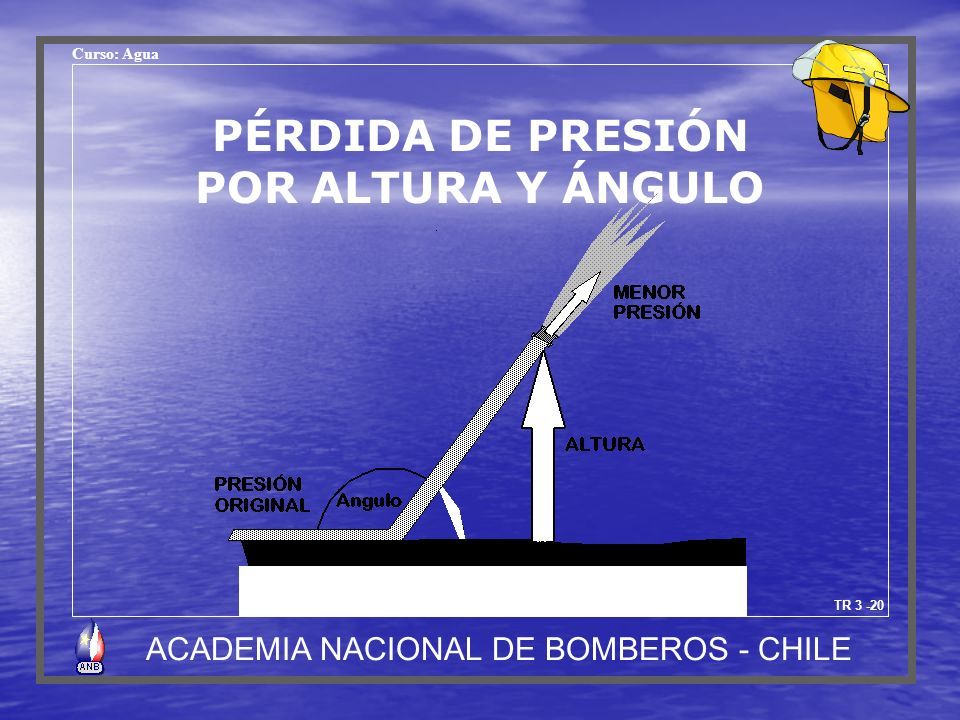 Curso: Agua

PÉRDIDA DE PRESIÓN POR ALTURA Y ÁNGULO

MENOR PRESIÓN

ALTURA

PRESIÓN ORIGINAL

Angulo

TR 3 -20

ANB

ACADEMIA NACIONAL DE BOMBEROS - CHILE